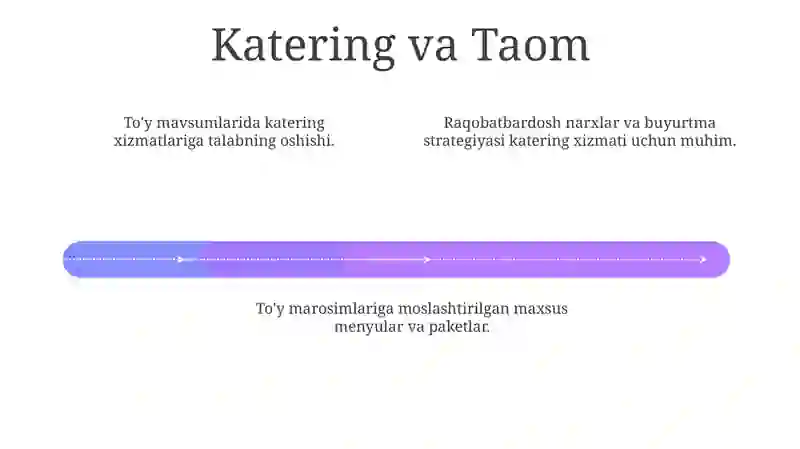 Katering va Taom

To'y mavsumlarida katering xizmatlariga talabning oshishi.

Raqobatbardosh narxlar va buyurtma strategiyasi katering xizmati uchun muhim.

To'y marosimlariga moslashtirilgan maxsus menyular va paketlar.